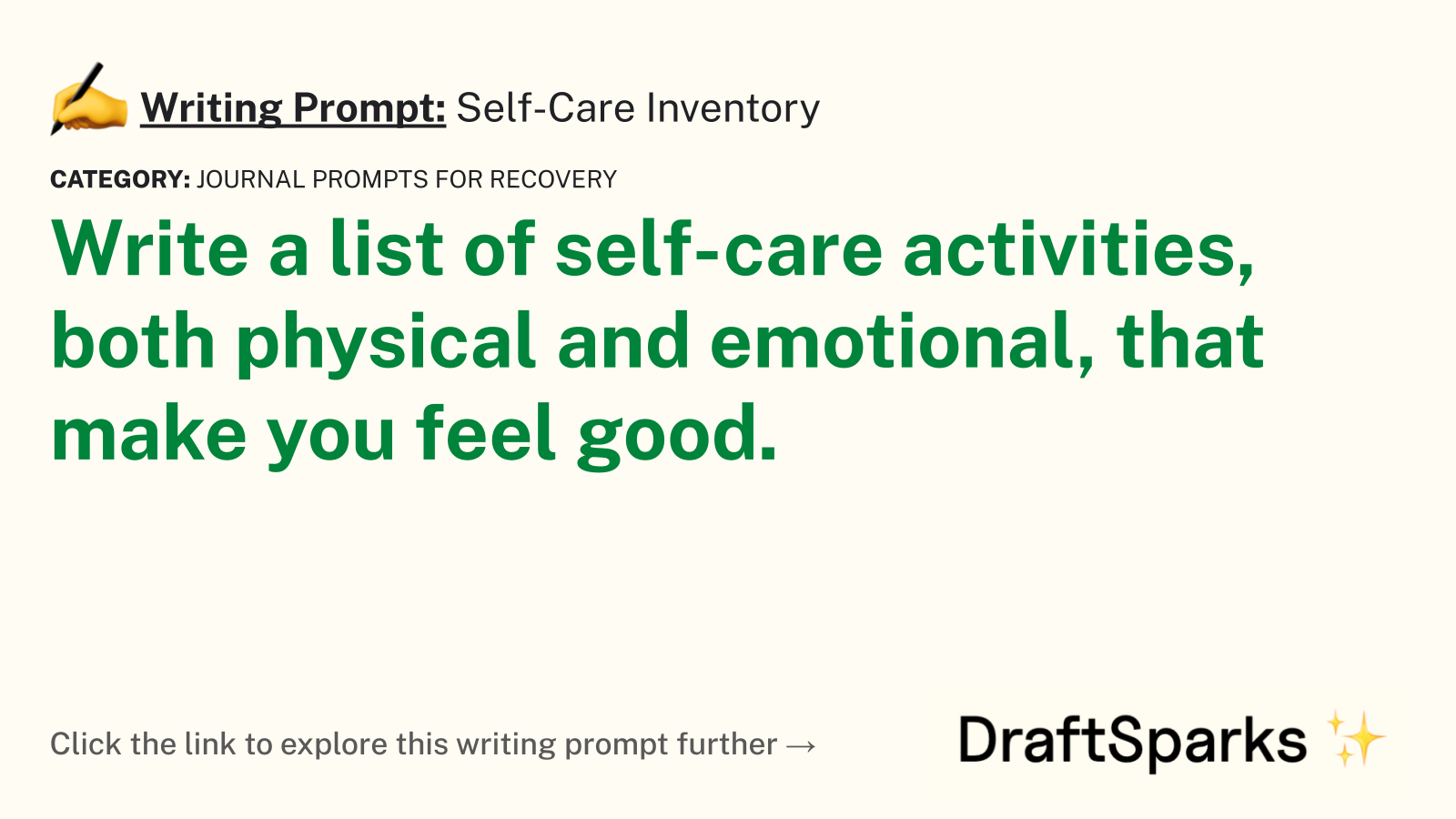 ✍️ Writing Prompt: Self-Care Inventory

CATEGORY: JOURNAL PROMPTS FOR RECOVERY

Write a list of self-care activities, both physical and emotional, that make you feel good.

Click the link to explore this writing prompt further →

DraftSparks ✨